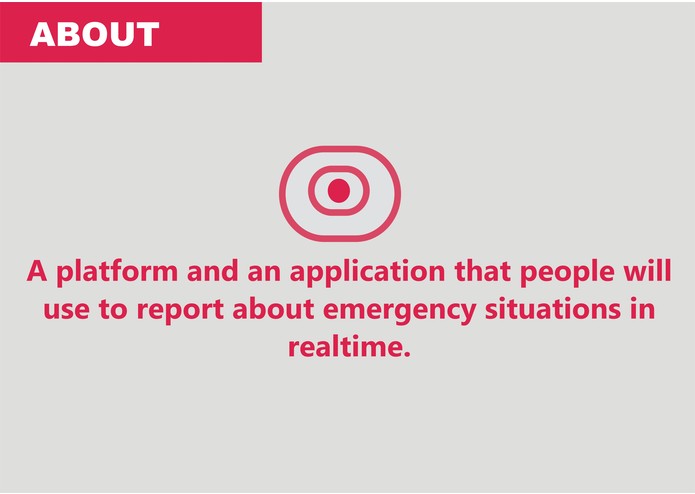 ABOUT

A platform and an application that people will use to report about emergency situations in realtime.